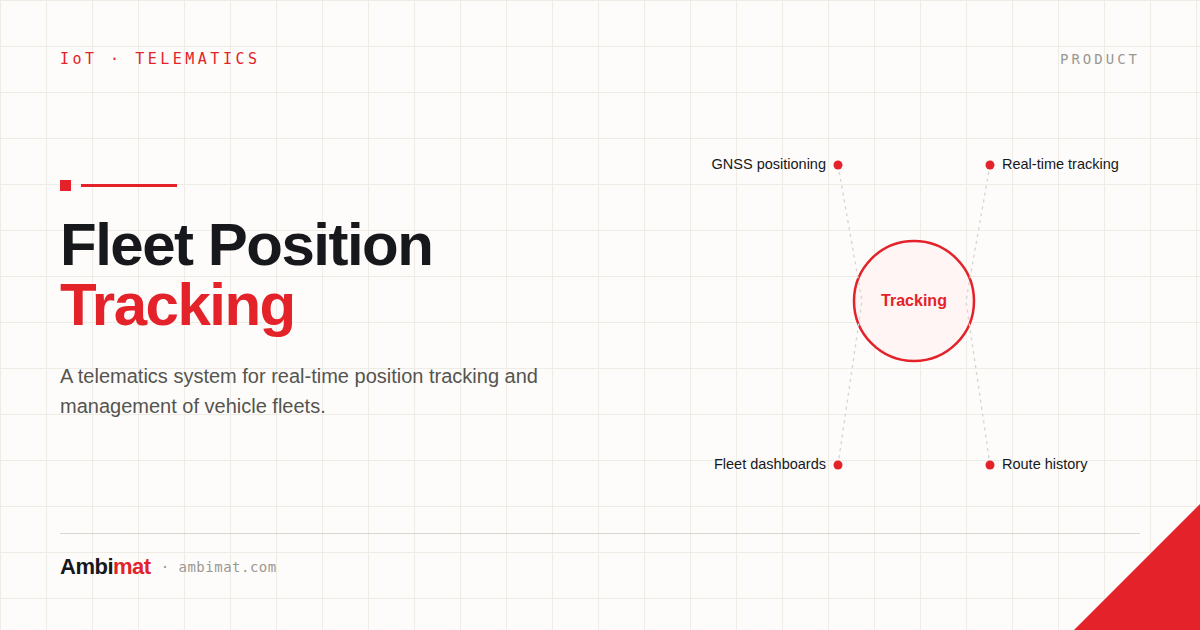 IoT · TELEMATICS

PRODUCT

Fleet Position Tracking

A telematics system for real-time position tracking and management of vehicle fleets.

GNSS positioning

Real-time tracking

Tracking

Fleet dashboards

Route history

Ambimat · ambimat.com